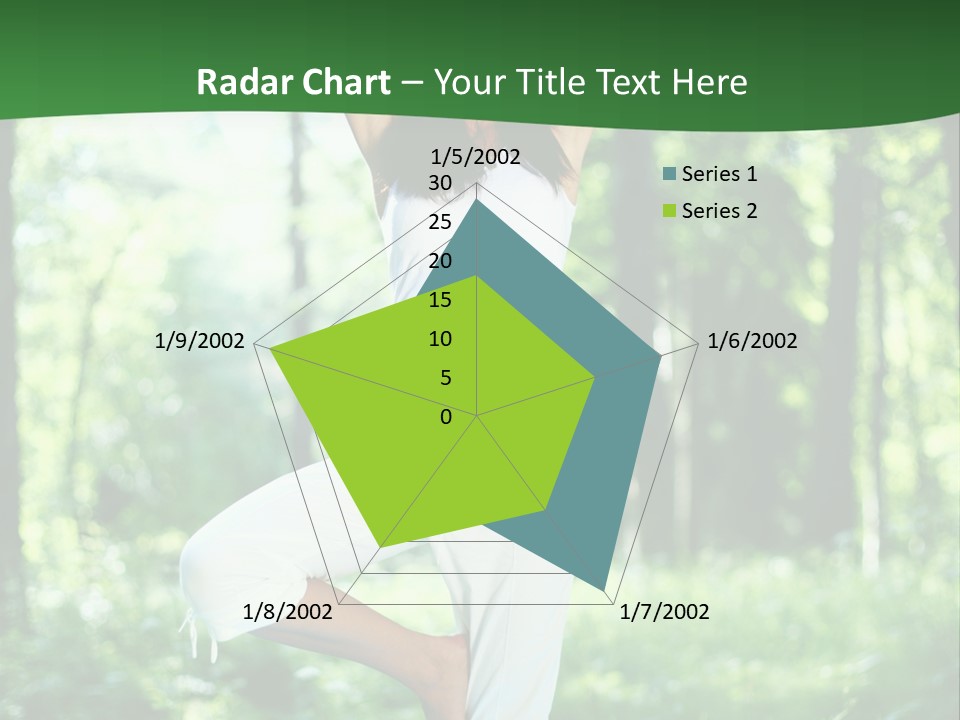 Radar Chart – Your Title Text Here

1/5/2002
30
25
20
15
10
5
0
1/6/2002
1/7/2002
1/8/2002
1/9/2002

Series 1
Series 2